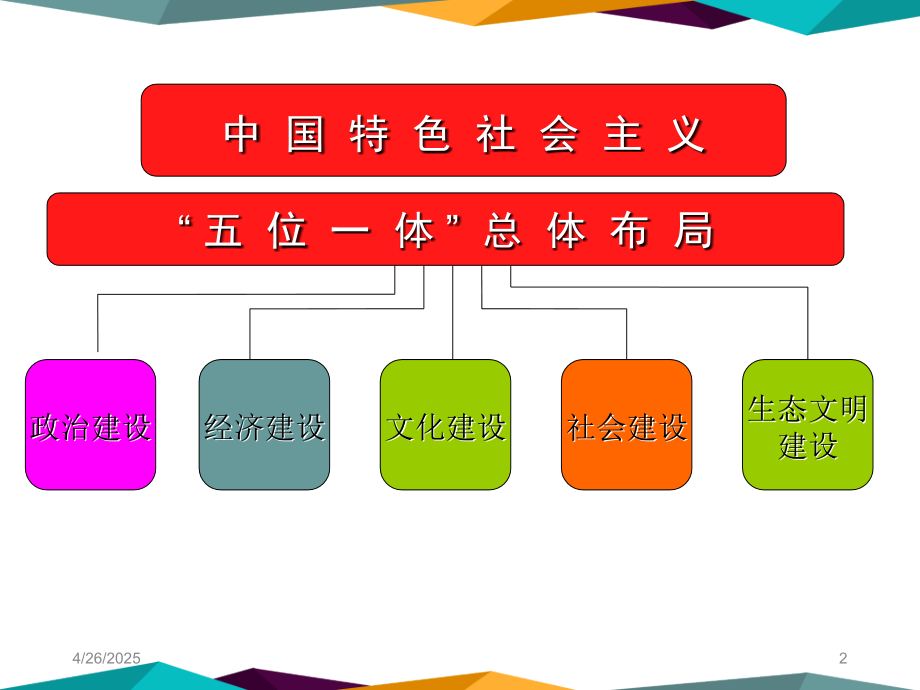 中国特色社会主义

“五位一体”总体布局

政治建设

经济建设

文化建设

社会建设

生态文明建设

4/26/2025

2